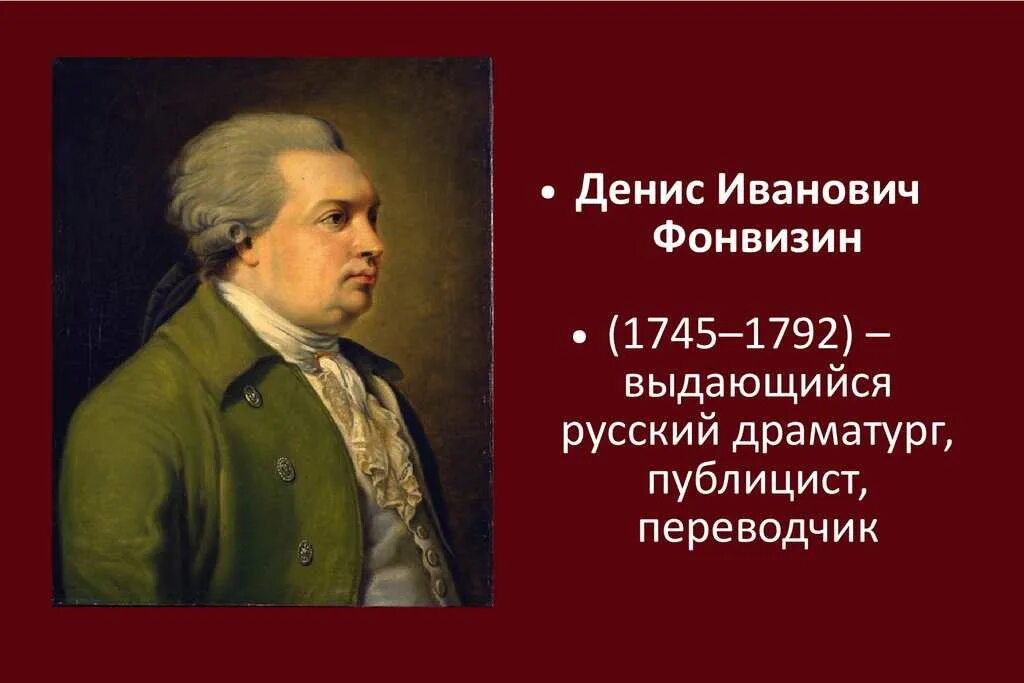 • Денис Иванович Фонвизин

• (1745–1792) – выдающийся русский драматург, публицист, переводчик